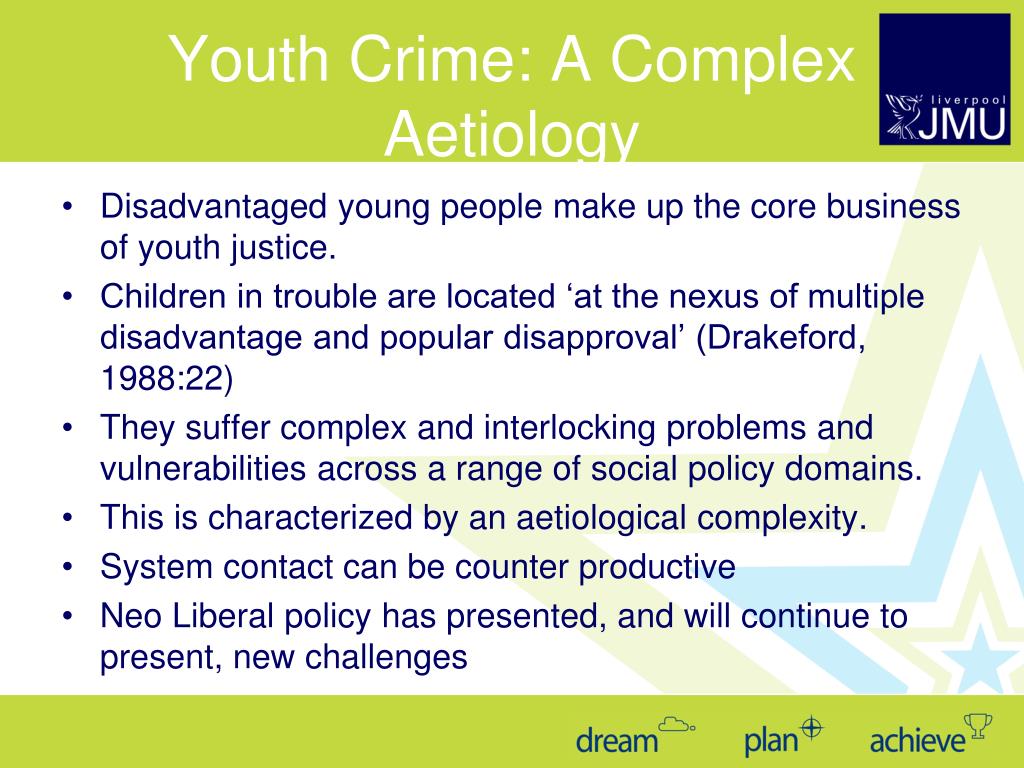 Youth Crime: A Complex Aetiology

liverpool JMU

• Disadvantaged young people make up the core business of youth justice.
• Children in trouble are located ‘at the nexus of multiple disadvantage and popular disapproval’ (Drakeford, 1988:22)
• They suffer complex and interlocking problems and vulnerabilities across a range of social policy domains.
• This is characterized by an aetiological complexity.
• System contact can be counter productive
• Neo Liberal policy has presented, and will continue to present, new challenges

dream plan achieve